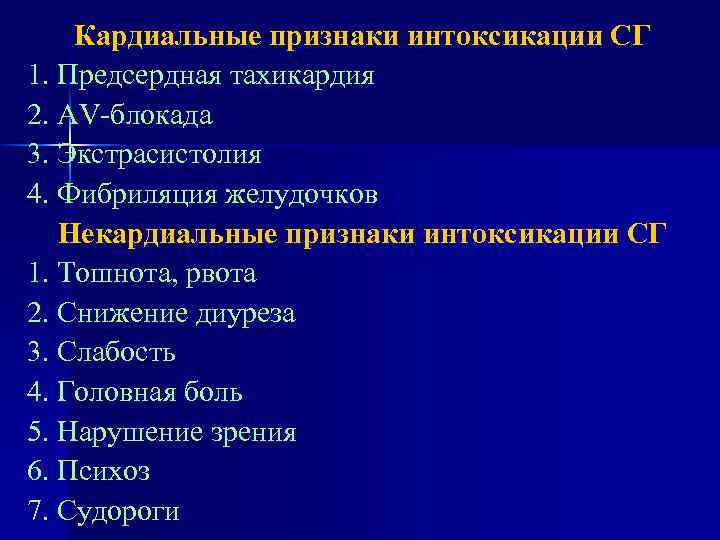 Кардиальные признаки интоксикации СГ
1. Предсердная тахикардия
2. AV-блокада
3. Экстрасистолия
4. Фибриляция желудочков

Некардиальные признаки интоксикации СГ
1. Тошнота, рвота
2. Снижение диуреза
3. Слабость
4. Головная боль
5. Нарушение зрения
6. Психоз
7. Судороги